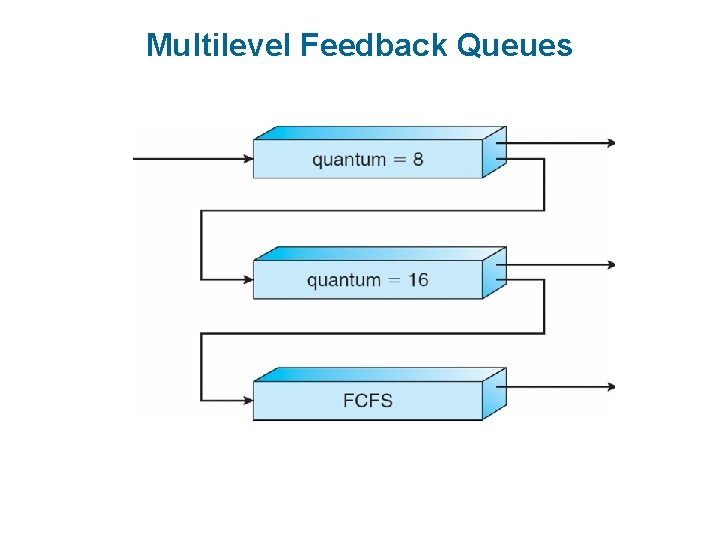 Multilevel Feedback Queues

quantum = 8

quantum = 16

FCFS